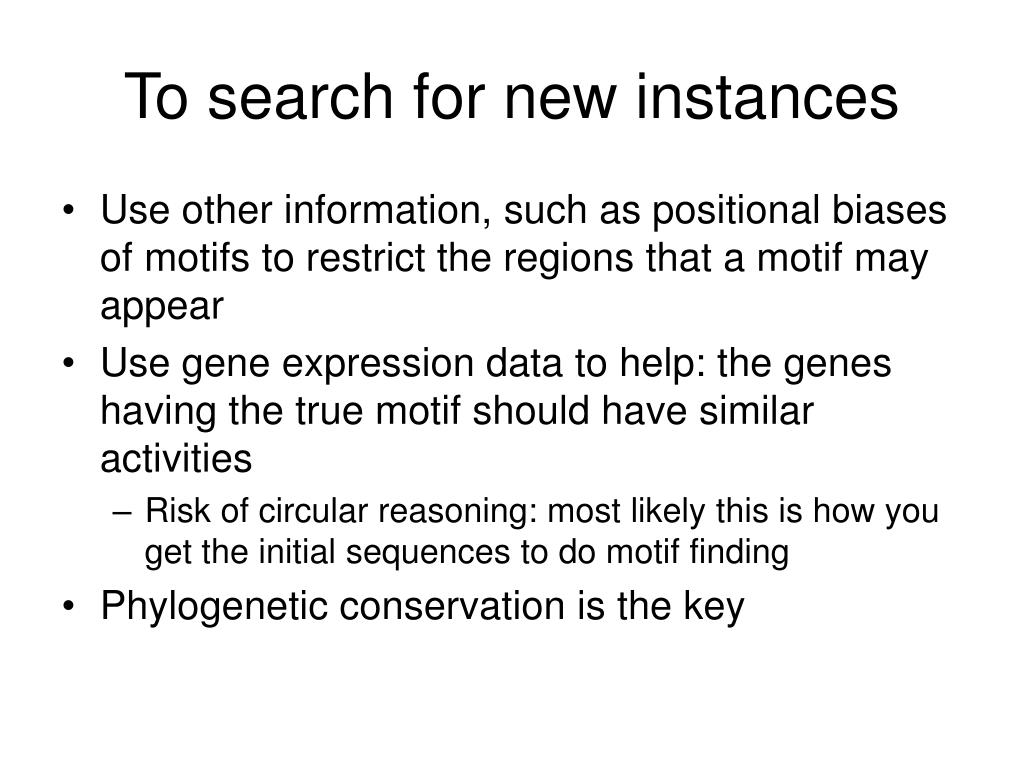 To search for new instances

• Use other information, such as positional biases of motifs to restrict the regions that a motif may appear
• Use gene expression data to help: the genes having the true motif should have similar activities
– Risk of circular reasoning: most likely this is how you get the initial sequences to do motif finding
• Phylogenetic conservation is the key